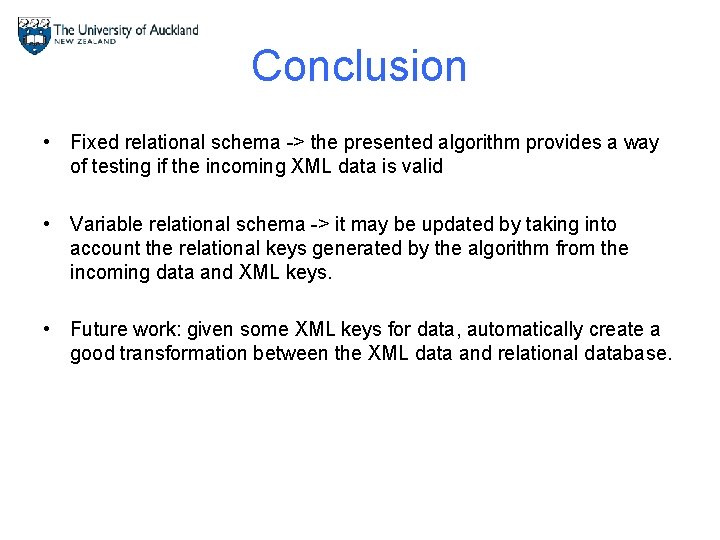 The University of Auckland
NEW ZEALAND

Conclusion

• Fixed relational schema -> the presented algorithm provides a way of testing if the incoming XML data is valid

• Variable relational schema -> it may be updated by taking into account the relational keys generated by the algorithm from the incoming data and XML keys.

• Future work: given some XML keys for data, automatically create a good transformation between the XML data and relational database.